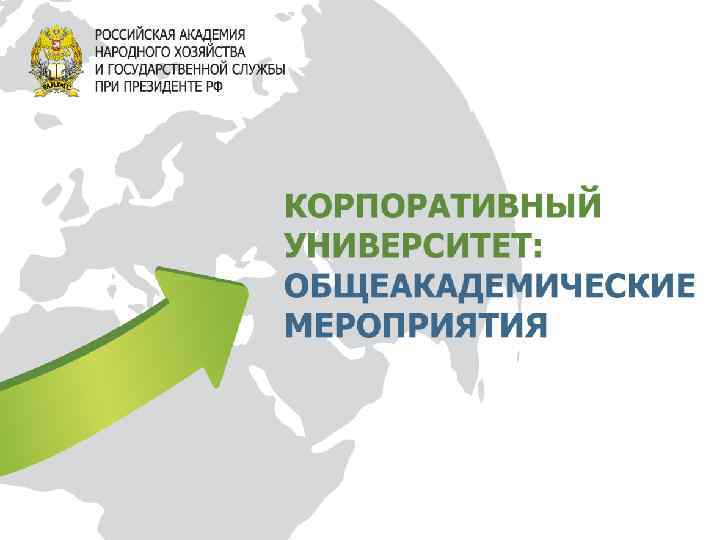 РОССИЙСКАЯ АКАДЕМИЯ
НАРОДНОГО ХОЗЯЙСТВА
И ГОСУДАРСТВЕННОЙ СЛУЖБЫ
ПРИ ПРЕЗИДЕНТЕ РФ

КОРПОРАТИВНЫЙ
УНИВЕРСИТЕТ:
ОБЩЕАКАДЕМИЧЕСКИЕ
МЕРОПРИЯТИЯ